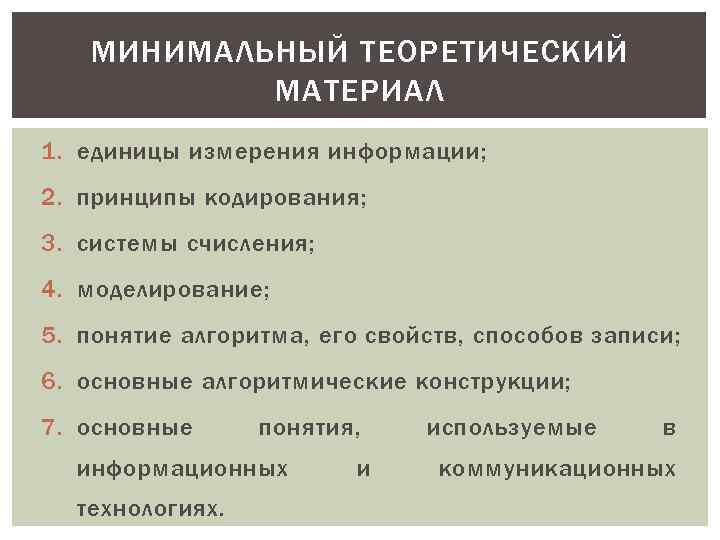 МИНИМАЛЬНЫЙ ТЕОРЕТИЧЕСКИЙ МАТЕРИАЛ

1. единицы измерения информации;
2. принципы кодирования;
3. системы счисления;
4. моделирование;
5. понятие алгоритма, его свойств, способов записи;
6. основные алгоритмические конструкции;
7. основные понятия, используемые в информационных и коммуникационных технологиях.